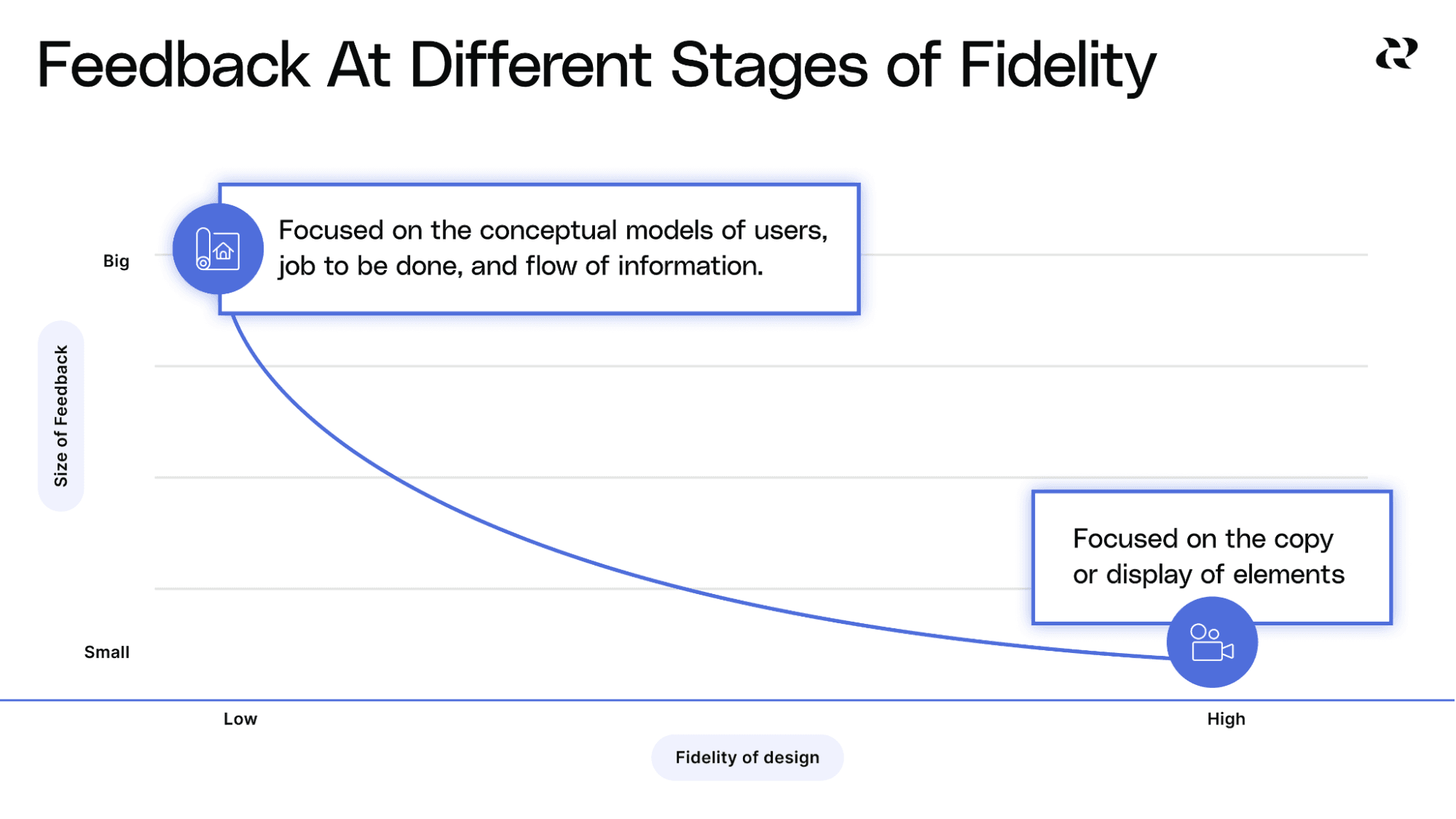 Feedback At Different Stages of Fidelity

Big

Focused on the conceptual models of users, job to be done, and flow of information.

Size of Feedback

Focused on the copy or display of elements

Small

Low

High

Fidelity of design